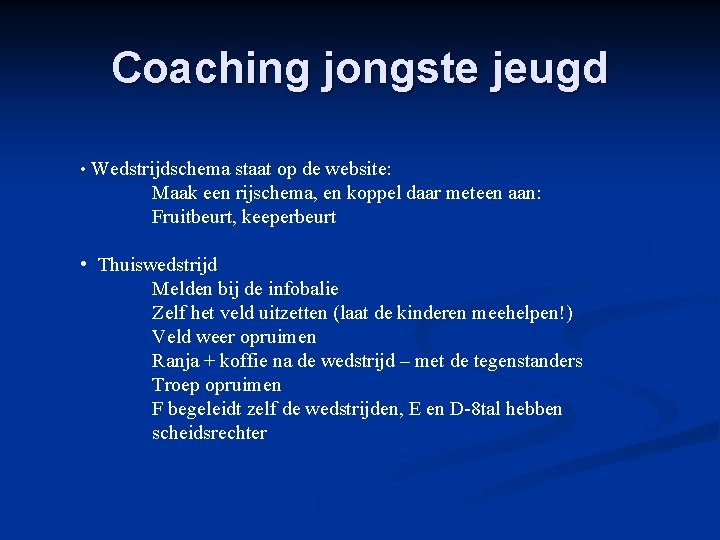 Coaching jongste jeugd

• Wedstrijdschema staat op de website:
Maak een rijschema, en koppel daar meteen aan:
Fruitbeurt, keeperbeurt

• Thuiswedstrijd
Melden bij de infobalie
Zelf het veld uitzetten (laat de kinderen meehelpen!)
Veld weer opruimen
Ranja + koffie na de wedstrijd – met de tegenstanders
Troep opruimen
F begeleidt zelf de wedstrijden, E en D-8tal hebben scheidsrechter